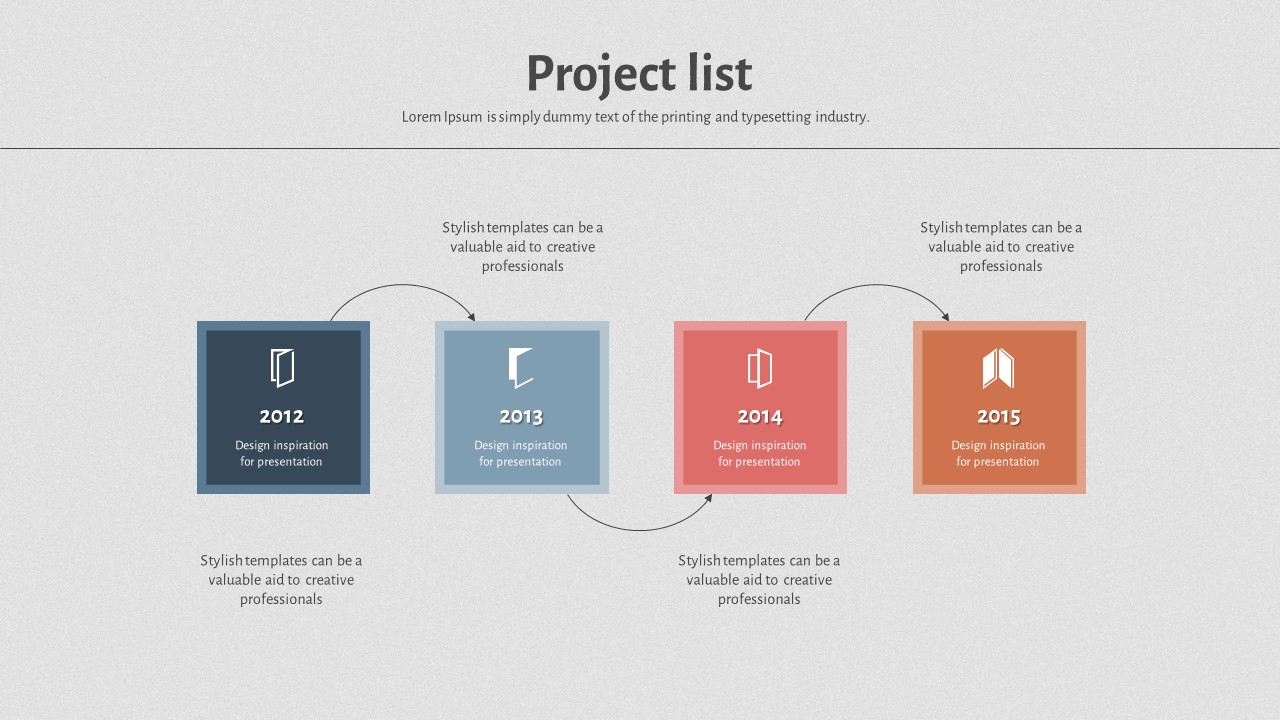 Project list

Lorem Ipsum is simply dummy text of the printing and typesetting industry.

Stylish templates can be a valuable aid to creative professionals

Stylish templates can be a valuable aid to creative professionals

2012

Design inspiration for presentation

2013

Design inspiration for presentation

2014

Design inspiration for presentation

2015

Design inspiration for presentation

Stylish templates can be a valuable aid to creative professionals

Stylish templates can be a valuable aid to creative professionals